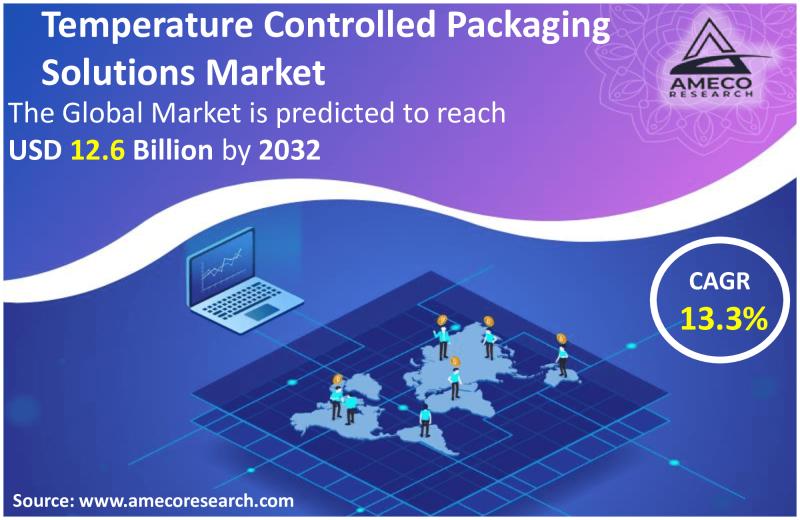 Temperature Controlled Packaging Solutions Market

AMECO RESEARCH

The Global Market is predicted to reach USD 12.6 Billion by 2032

CAGR
13.3%

Source: www.amecoresearch.com